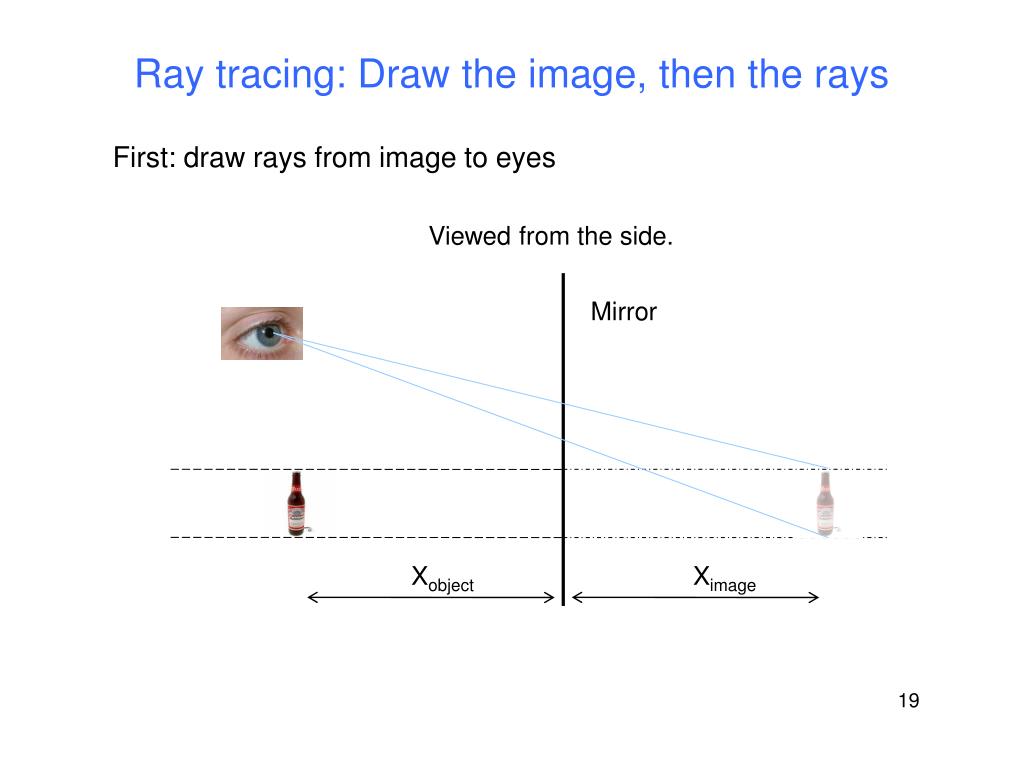 Ray tracing: Draw the image, then the rays

First: draw rays from image to eyes

Viewed from the side.

Mirror

$X_{object}$

$X_{image}$

19